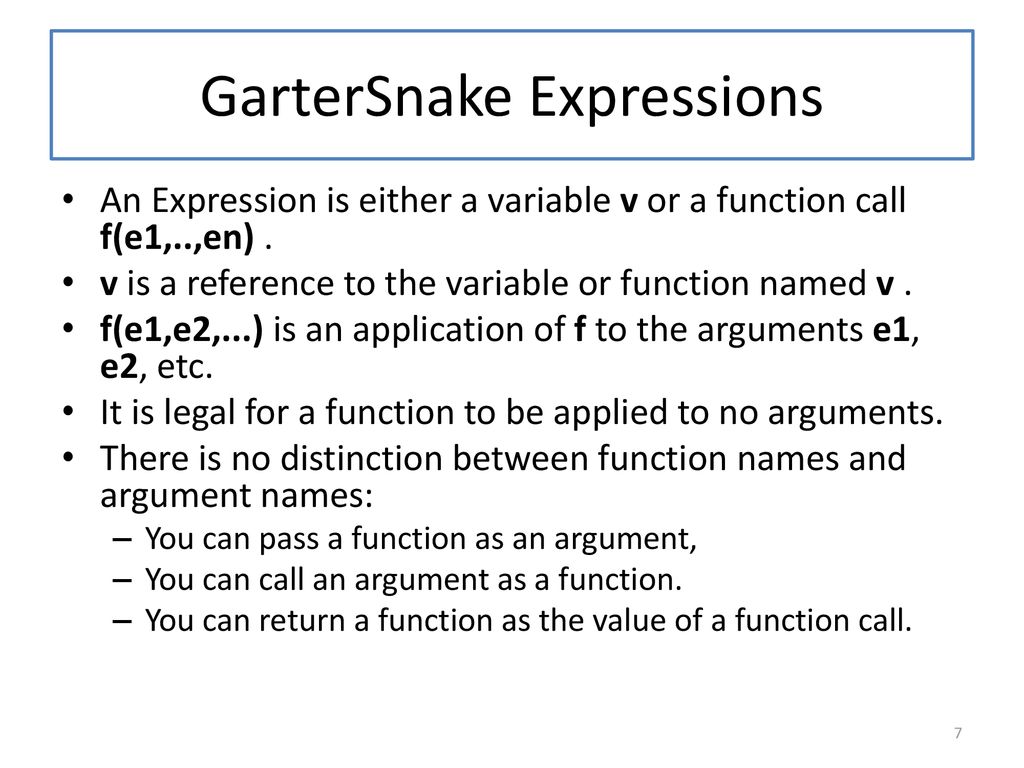 GarterSnake Expressions

• An Expression is either a variable v or a function call f(e1,..,en) .
• v is a reference to the variable or function named v .
• f(e1,e2,...) is an application of f to the arguments e1, e2, etc.
• It is legal for a function to be applied to no arguments.
• There is no distinction between function names and argument names:
– You can pass a function as an argument,
– You can call an argument as a function.
– You can return a function as the value of a function call.

7